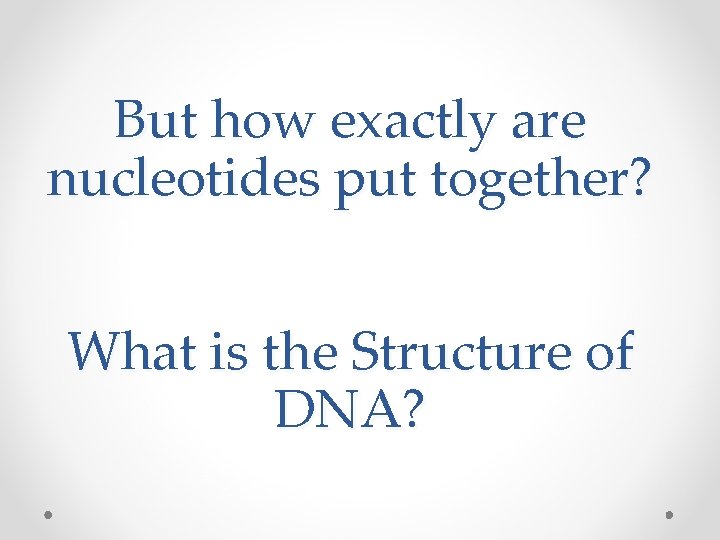 But how exactly are nucleotides put together?

What is the Structure of DNA?